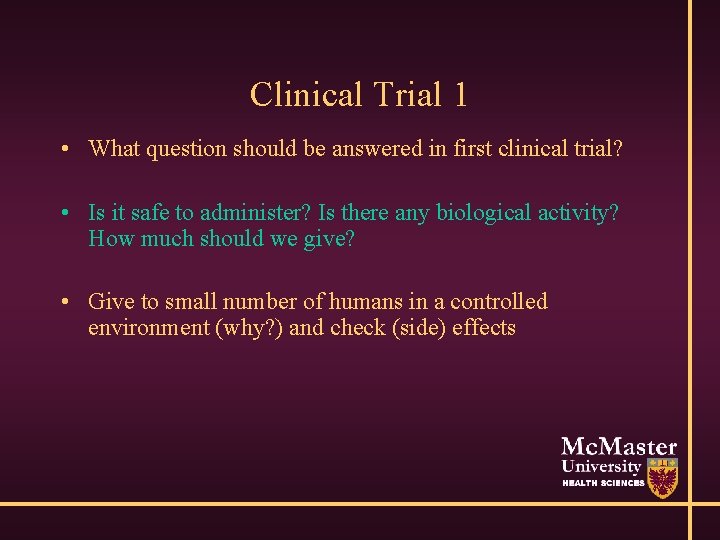 Clinical Trial 1

• What question should be answered in first clinical trial?

• Is it safe to administer? Is there any biological activity? How much should we give?

• Give to small number of humans in a controlled environment (why?) and check (side) effects

McMaster
University
HEALTH SCIENCES